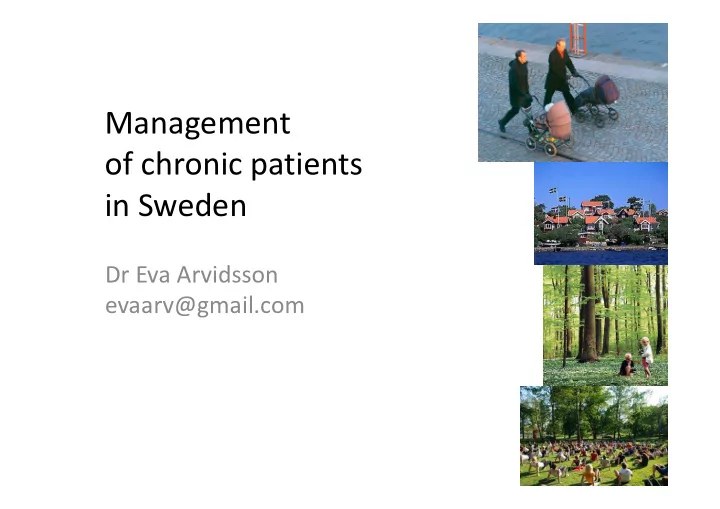 Management
of chronic patients
in Sweden

Dr Eva Arvidsson
evaarv@gmail.com